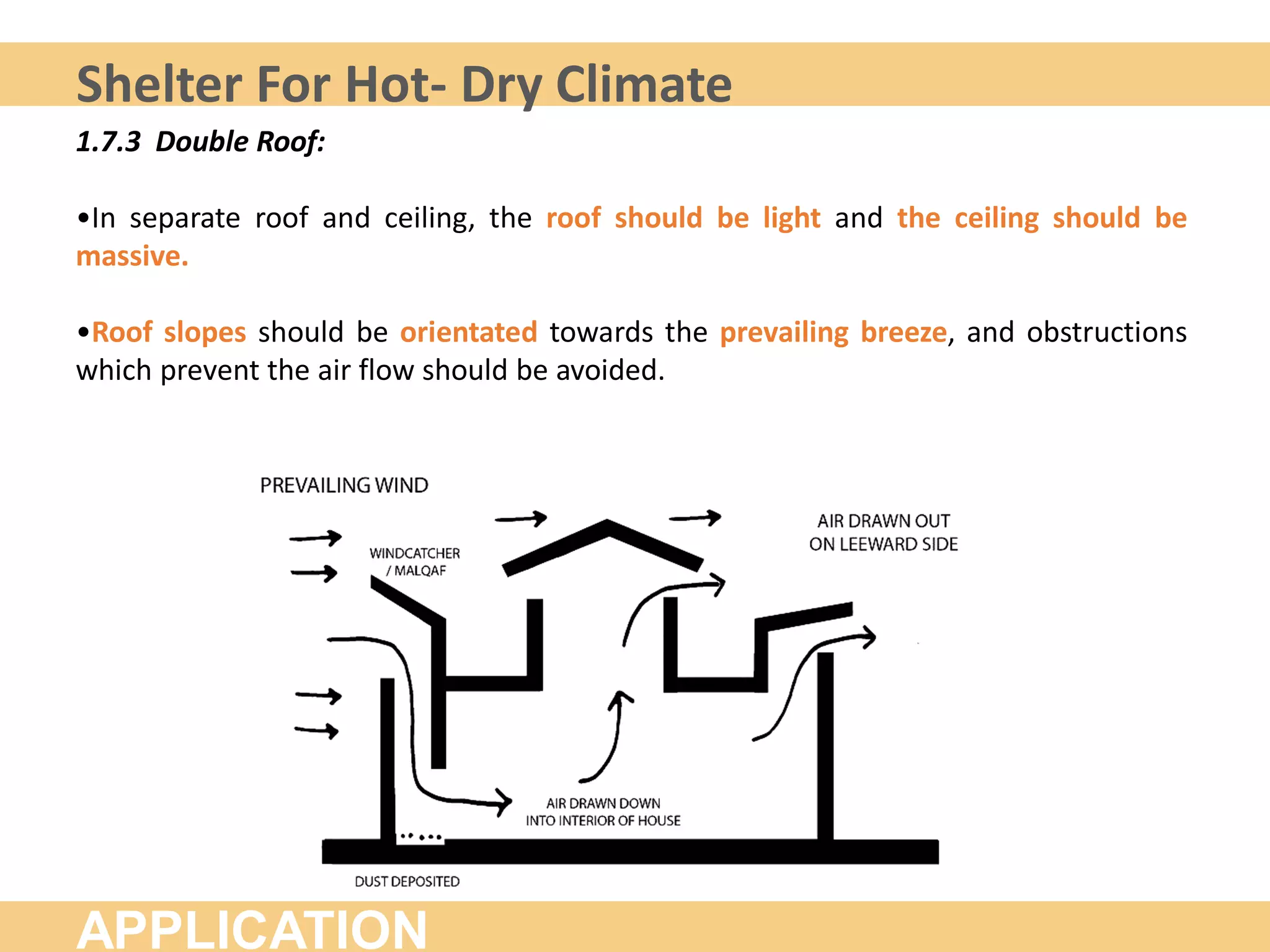 Shelter For Hot- Dry Climate

1.7.3 Double Roof:

•In separate roof and ceiling, the roof should be light and the ceiling should be massive.

•Roof slopes should be orientated towards the prevailing breeze, and obstructions which prevent the air flow should be avoided.

PREVAILING WIND

WINDCATCHER / MALQAF

AIR DRAWN OUT ON LEEWARD SIDE

AIR DRAWN DOWN INTO INTERIOR OF HOUSE

DUST DEPOSITED

APPLICATION